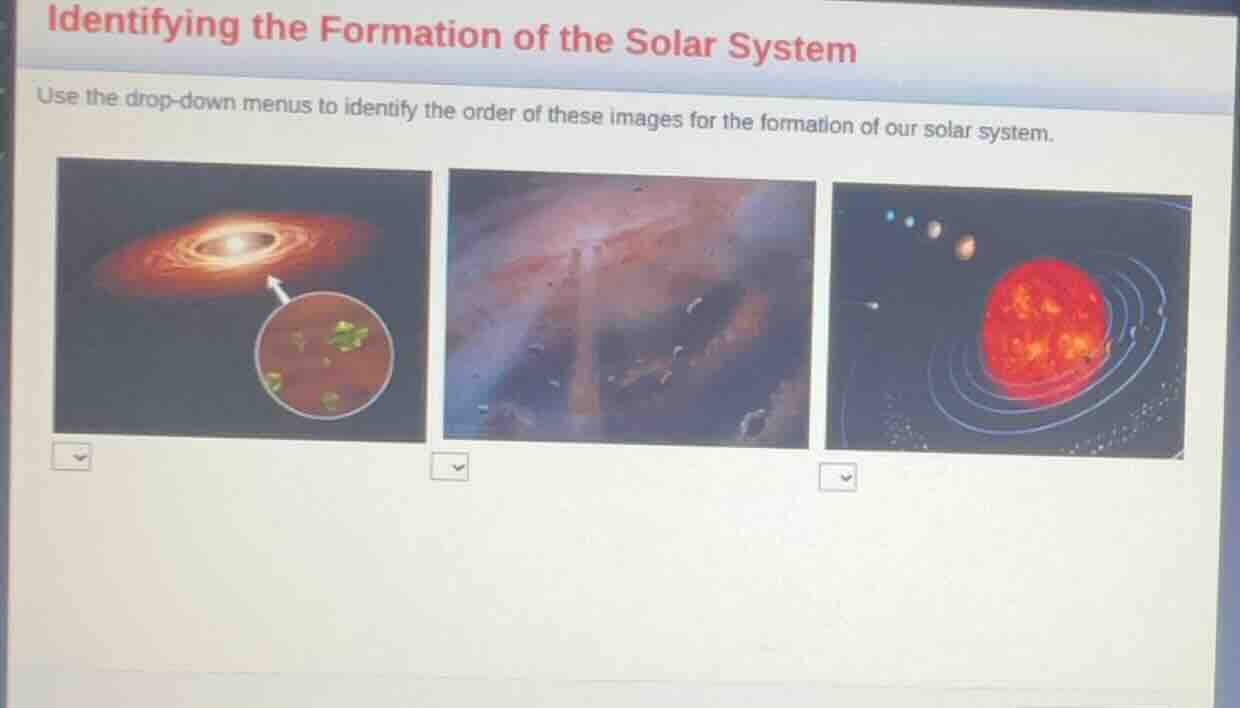 Identifying the Formation of the Solar System

Use the drop-down menus to identify the order of these images for the formation of our solar system.